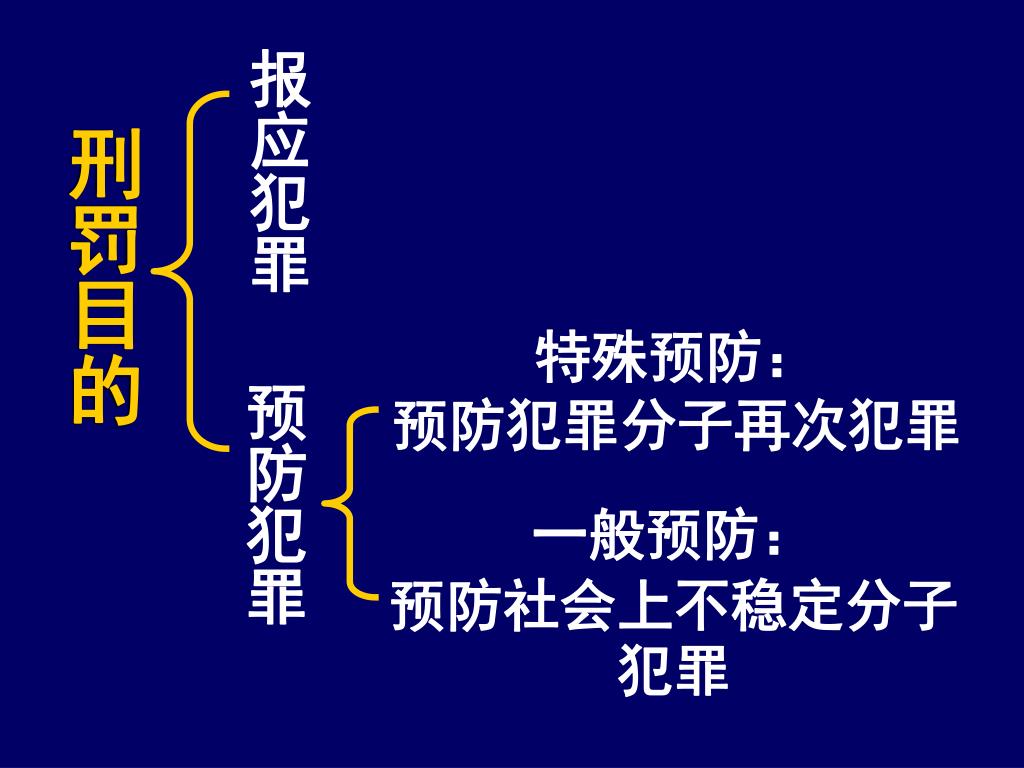 刑罚目的

报应犯罪

预防犯罪

特殊预防：
预防犯罪分子再次犯罪

一般预防：
预防社会上不稳定分子犯罪